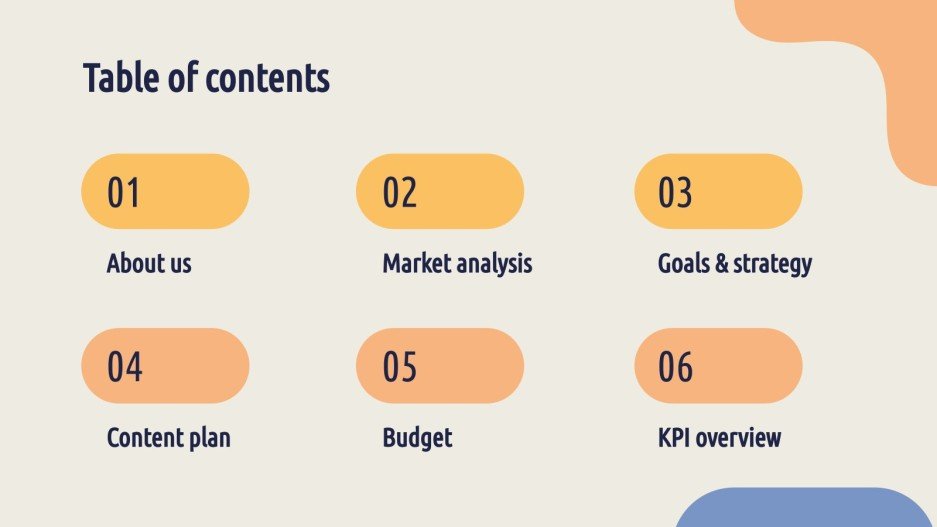 Table of contents

01

About us

02

Market analysis

03

Goals & strategy

04

Content plan

05

Budget

06

KPI overview